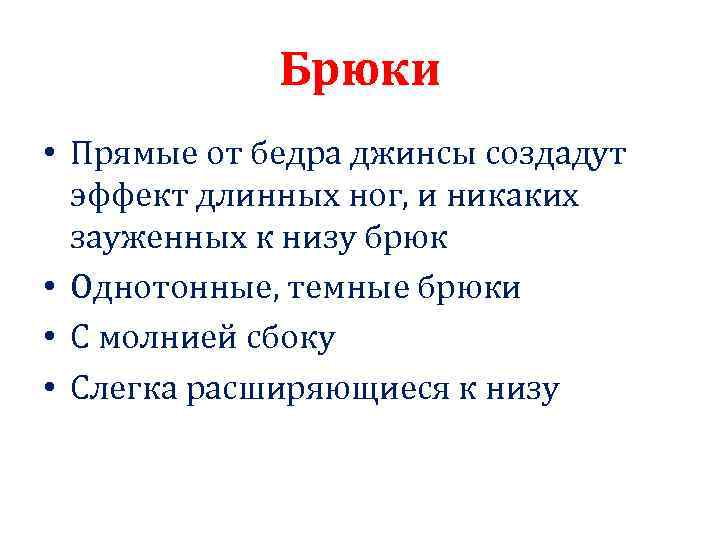 Брюки

• Прямые от бедра джинсы создадут эффект длинных ног, и никаких зауженных к низу брюк
• Однотонные, темные брюки
• С молнией сбоку
• Слегка расширяющиеся к низу